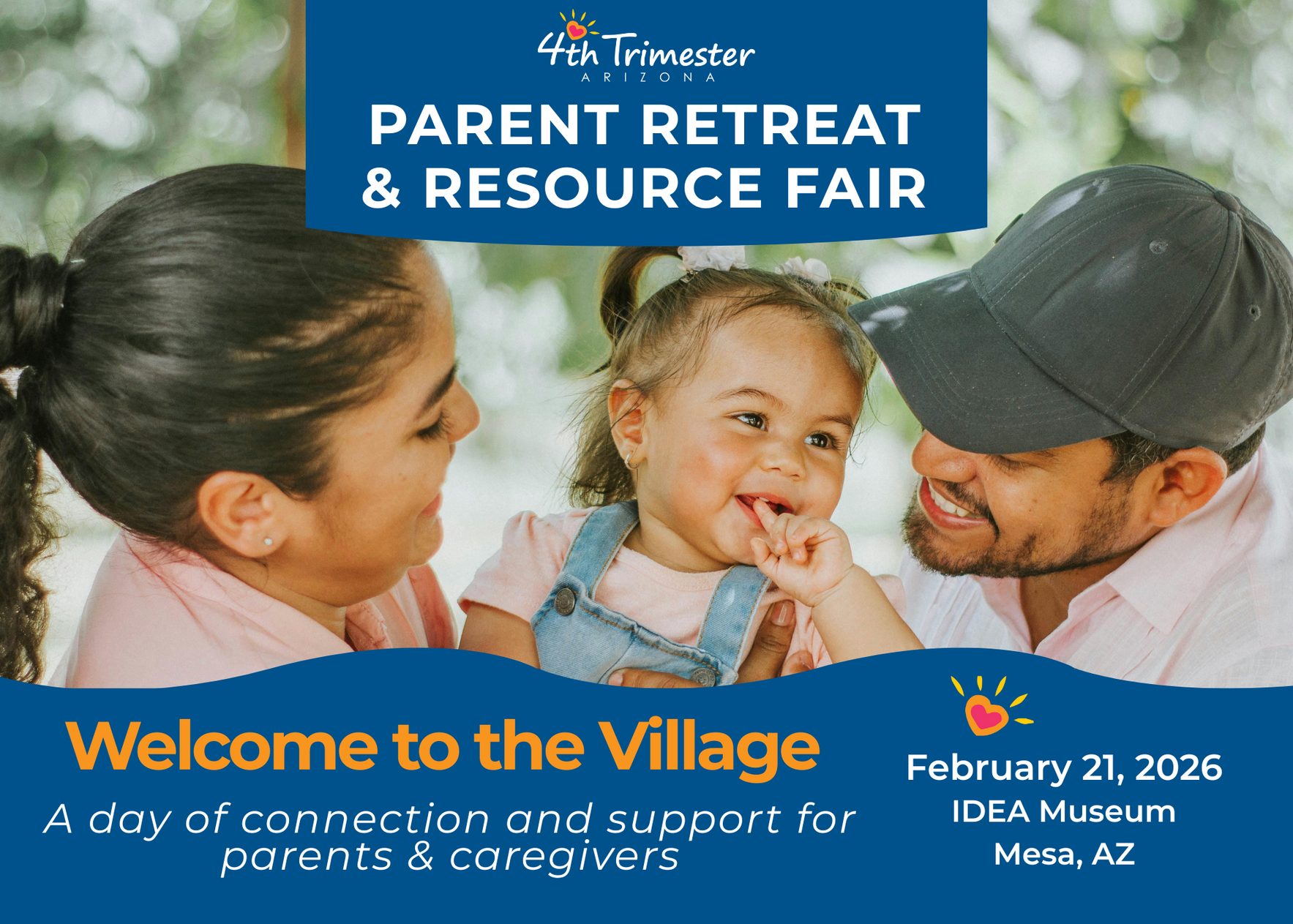 4th Trimester
ARIZONA

PARENT RETREAT
& RESOURCE FAIR

Welcome to the Village

A day of connection and support for parents & caregivers

February 21, 2026
IDEA Museum
Mesa, AZ